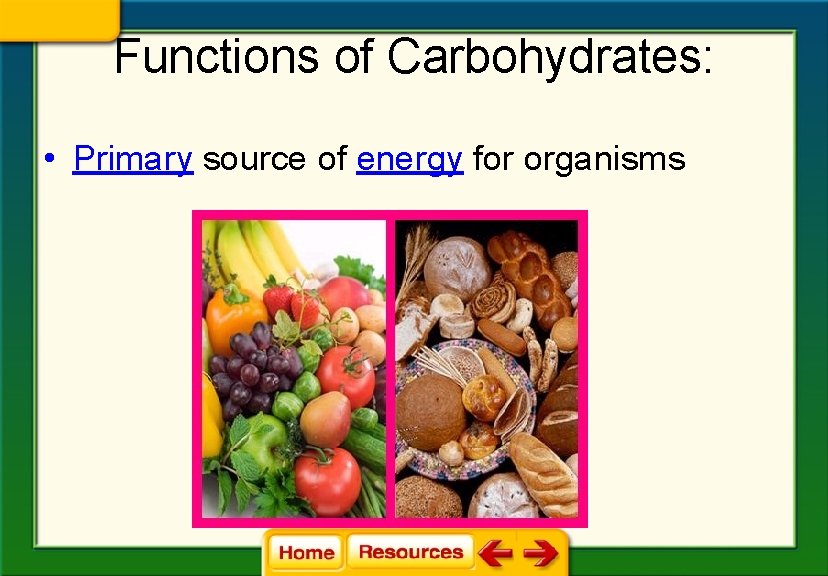 Functions of Carbohydrates:

• Primary source of energy for organisms

Home Resources